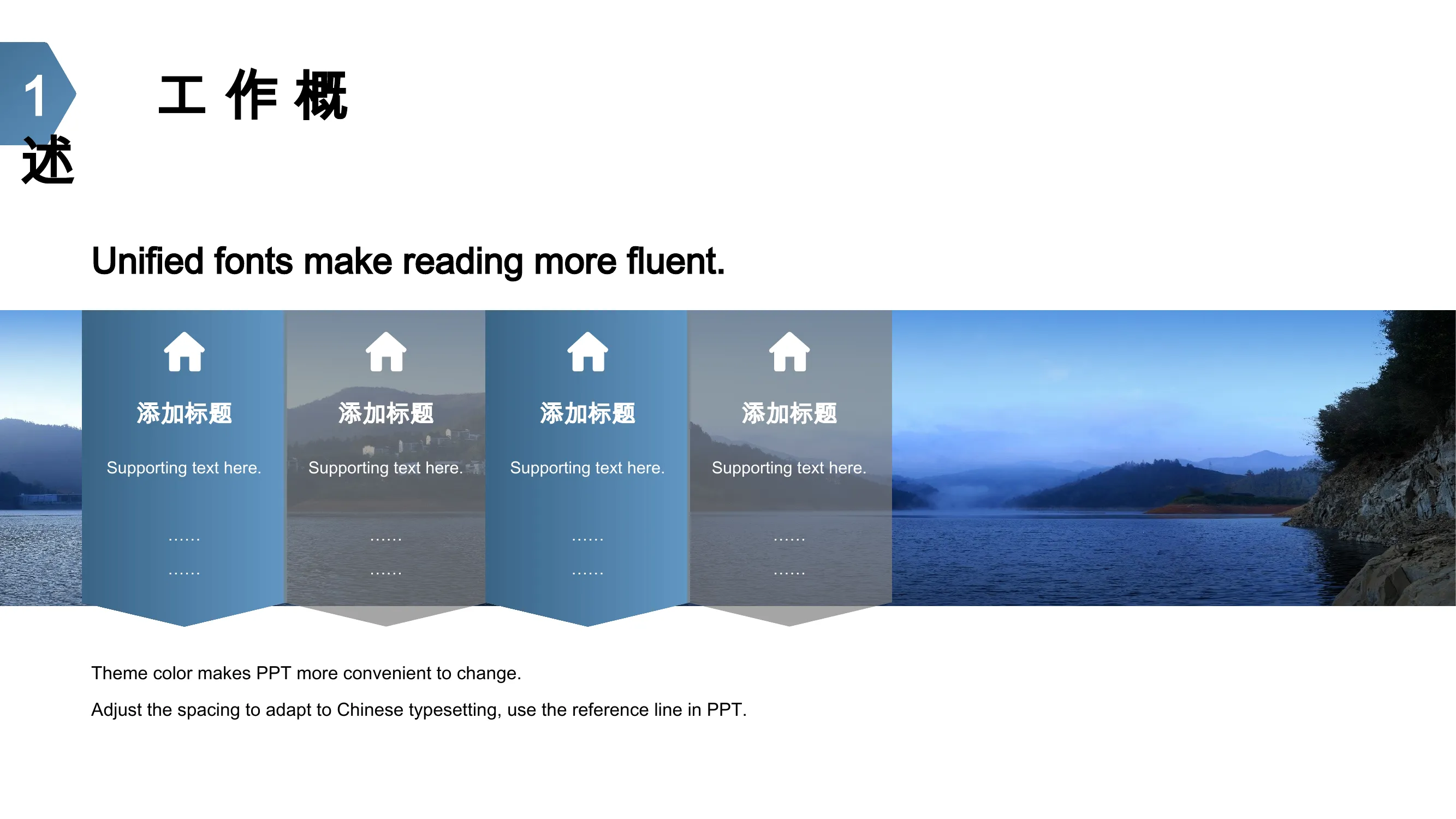 1

工作概述

Unified fonts make reading more fluent.

添加标题

Supporting text here.

……

……

添加标题

Supporting text here.

……

……

添加标题

Supporting text here.

……

……

添加标题

Supporting text here.

……

……

Theme color makes PPT more convenient to change.

Adjust the spacing to adapt to Chinese typesetting, use the reference line in PPT.